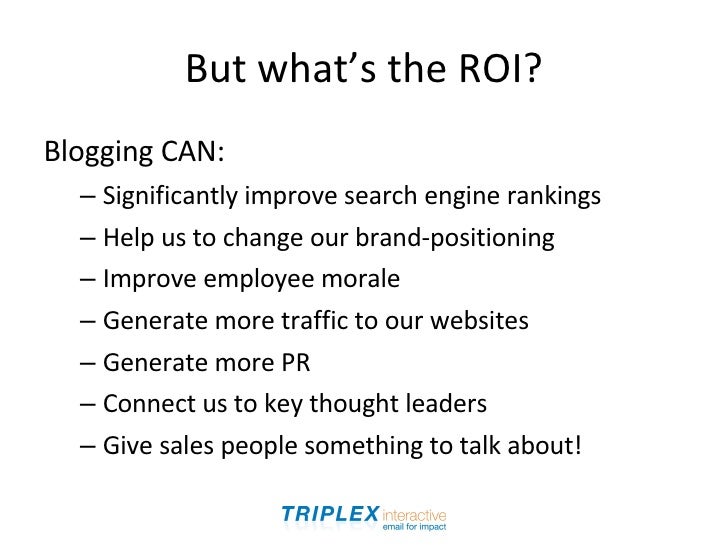 But what's the ROI?

Blogging CAN:

– Significantly improve search engine rankings
– Help us to change our brand-positioning
– Improve employee morale
– Generate more traffic to our websites
– Generate more PR
– Connect us to key thought leaders
– Give sales people something to talk about!

TRIPLEX interactive
email for impact